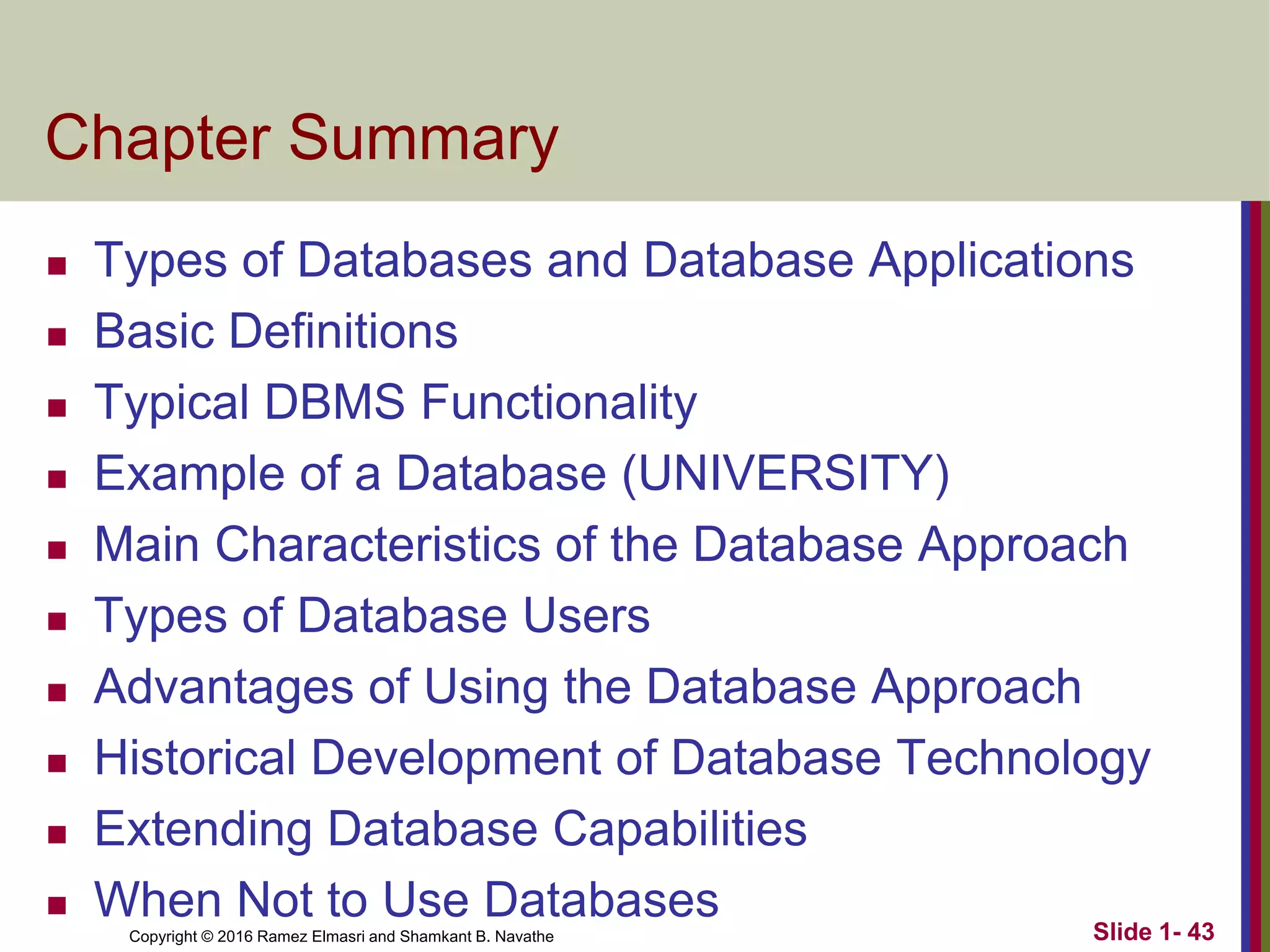 Chapter Summary

- Types of Databases and Database Applications
- Basic Definitions
- Typical DBMS Functionality
- Example of a Database (UNIVERSITY)
- Main Characteristics of the Database Approach
- Types of Database Users
- Advantages of Using the Database Approach
- Historical Development of Database Technology
- Extending Database Capabilities
- When Not to Use Databases

Copyright © 2016 Ramez Elmasri and Shamkant B. Navathe

Slide 1- 43